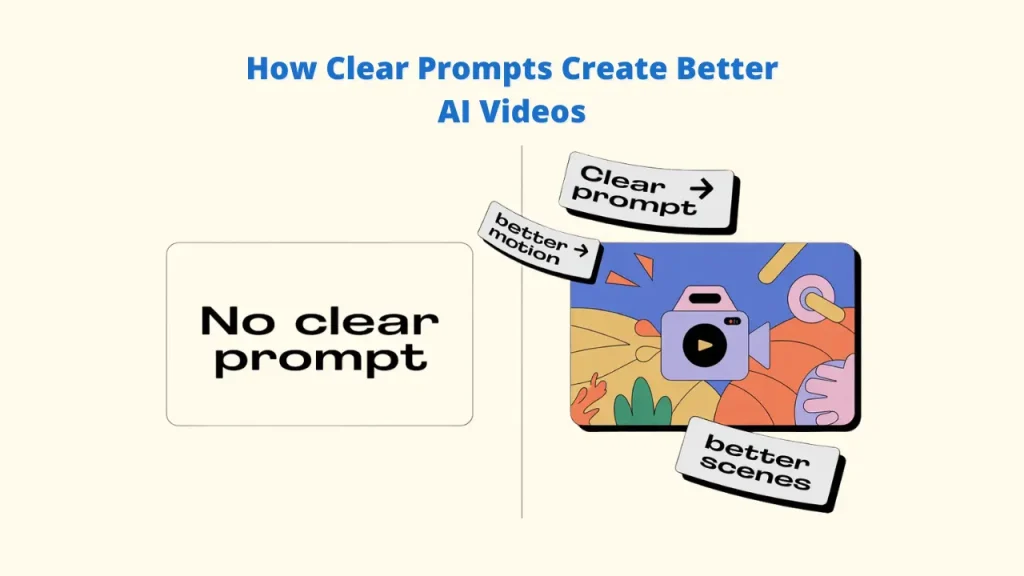 How Clear Prompts Create Better AI Videos

No clear prompt

Clear prompt →

better motion →

better scenes